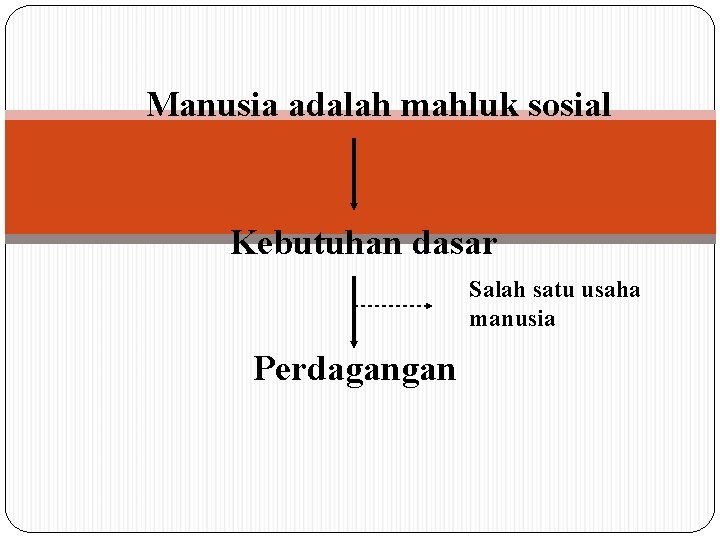 Manusia adalah mahluk sosial

Kebutuhan dasar

Salah satu usaha manusia

Perdagangan